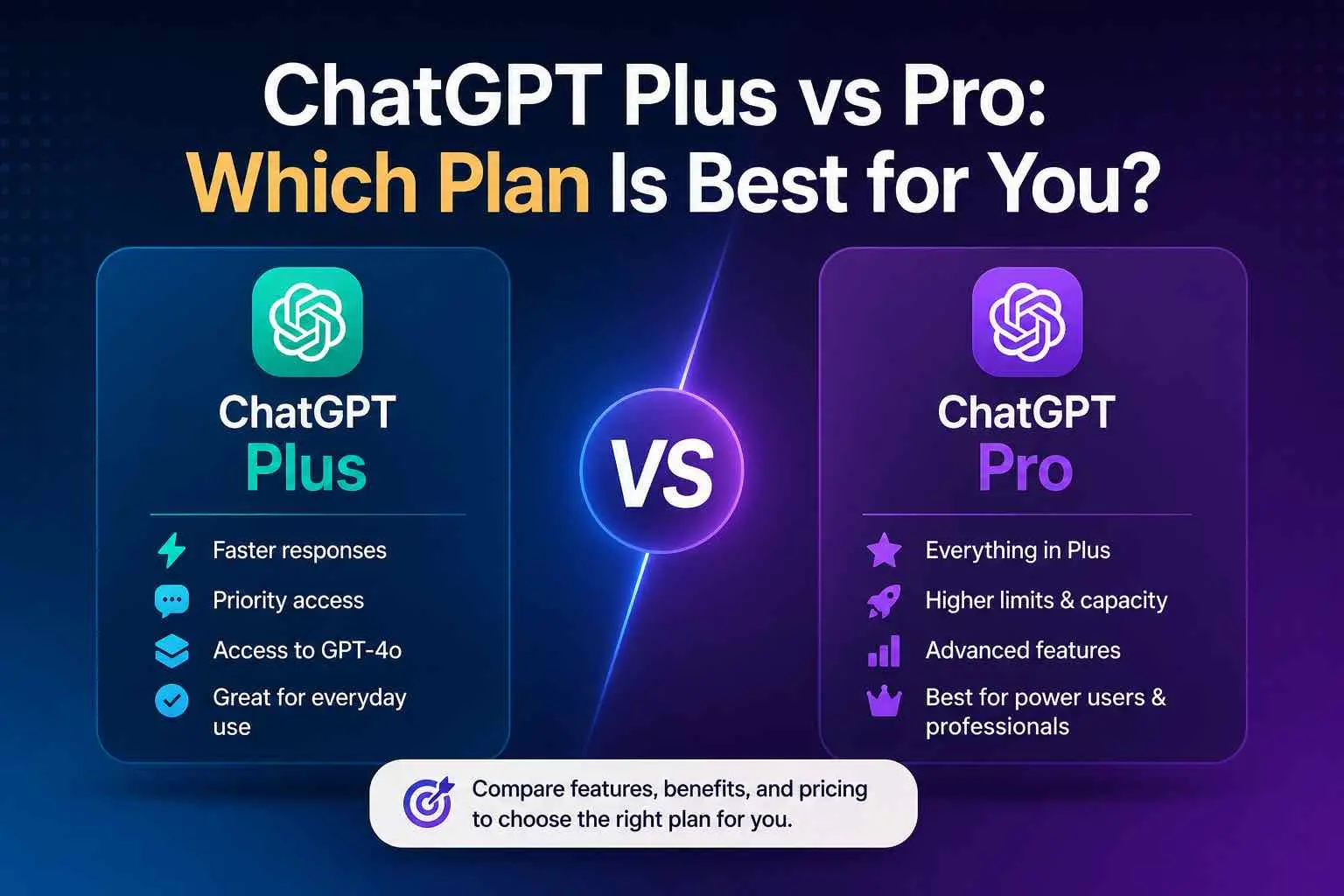 ChatGPT Plus vs Pro:
Which Plan Is Best for You?

ChatGPT
Plus

Faster responses
Priority access
Access to GPT-4o
Great for everyday use

VS

ChatGPT
Pro

Everything in Plus
Higher limits & capacity
Advanced features
Best for power users & professionals

Compare features, benefits, and pricing to choose the right plan for you.